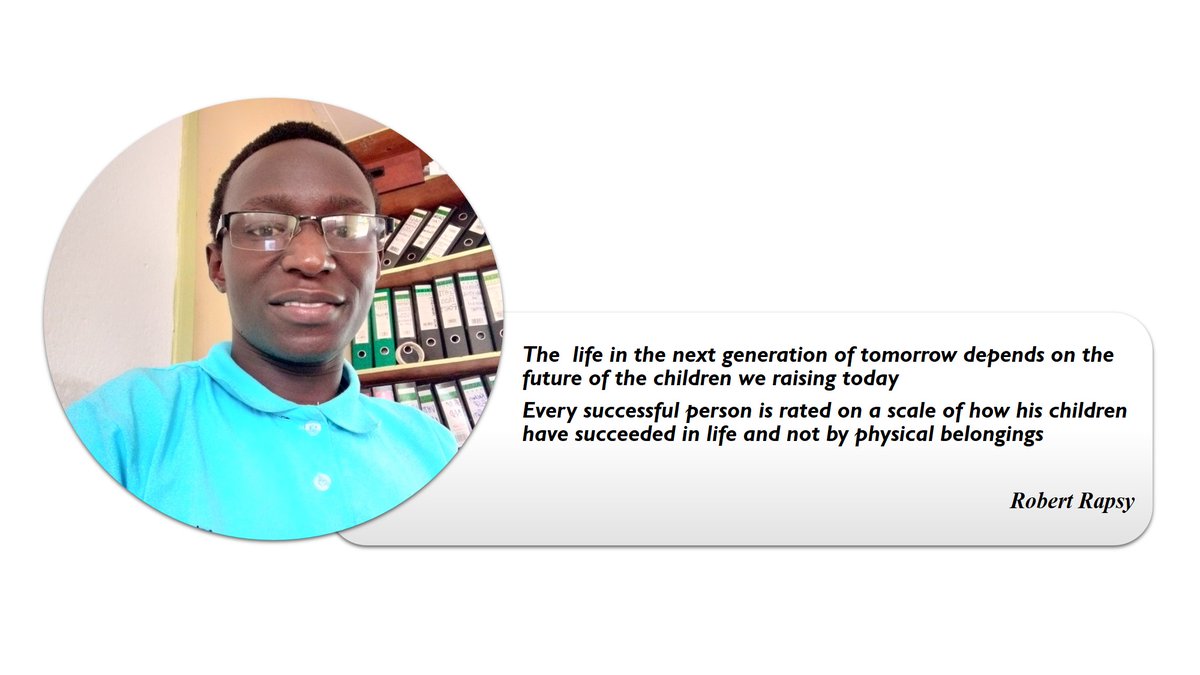 The life in the next generation of tomorrow depends on the future of the children we raising today

Every successful person is rated on a scale of how his children have succeeded in life and not by physical belongings

Robert Rapsy